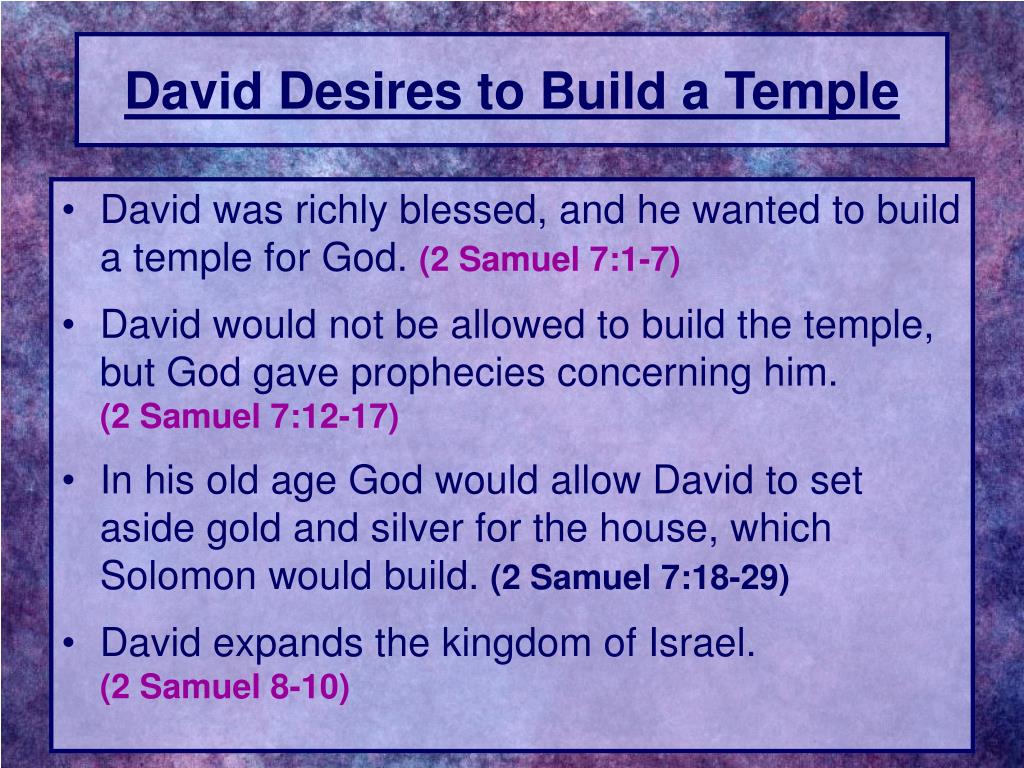 David Desires to Build a Temple

• David was richly blessed, and he wanted to build a temple for God. (2 Samuel 7:1-7)

• David would not be allowed to build the temple, but God gave prophecies concerning him. (2 Samuel 7:12-17)

• In his old age God would allow David to set aside gold and silver for the house, which Solomon would build. (2 Samuel 7:18-29)

• David expands the kingdom of Israel. (2 Samuel 8-10)